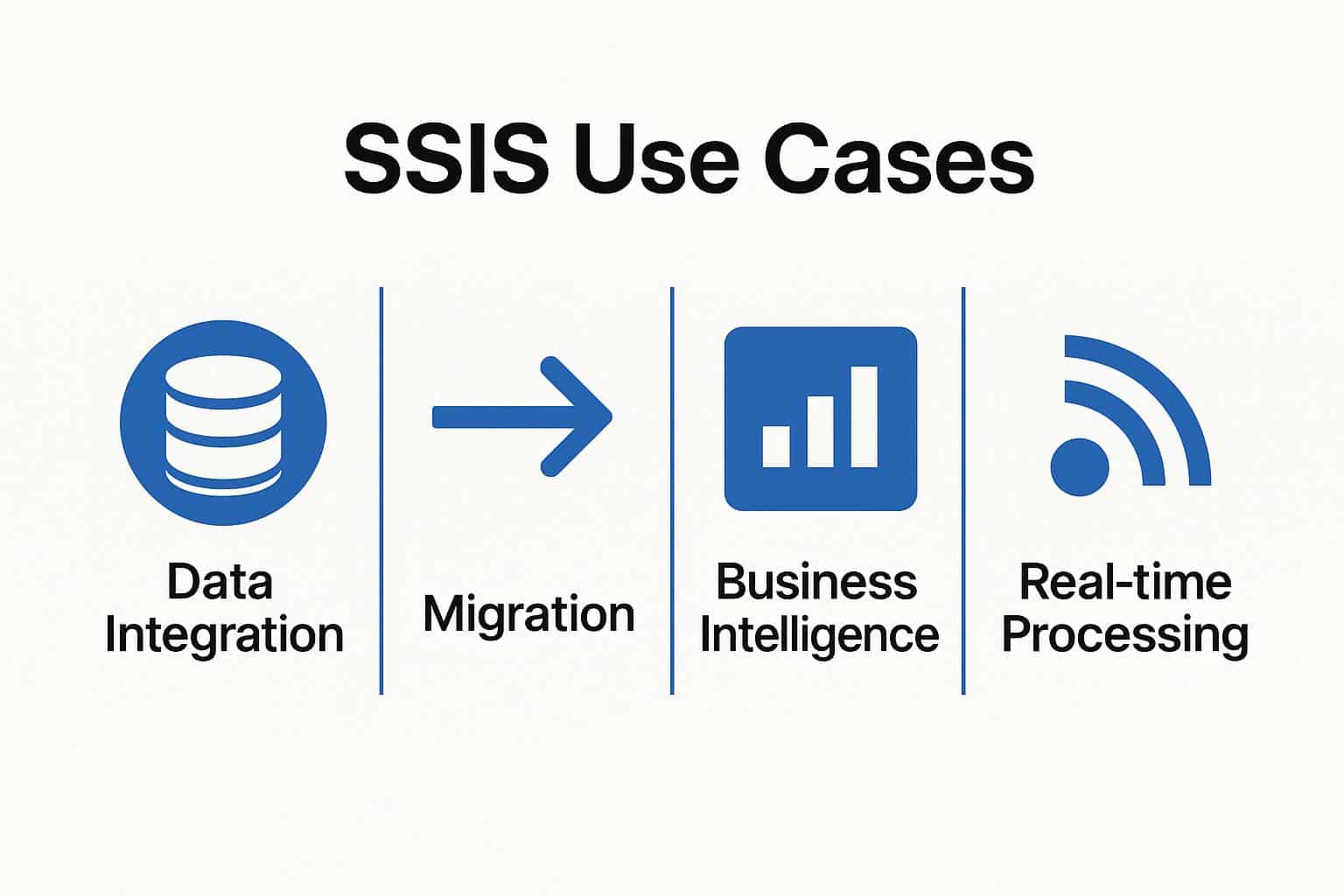 SSIS Use Cases

Data Integration

Migration

Business Intelligence

Real-time Processing